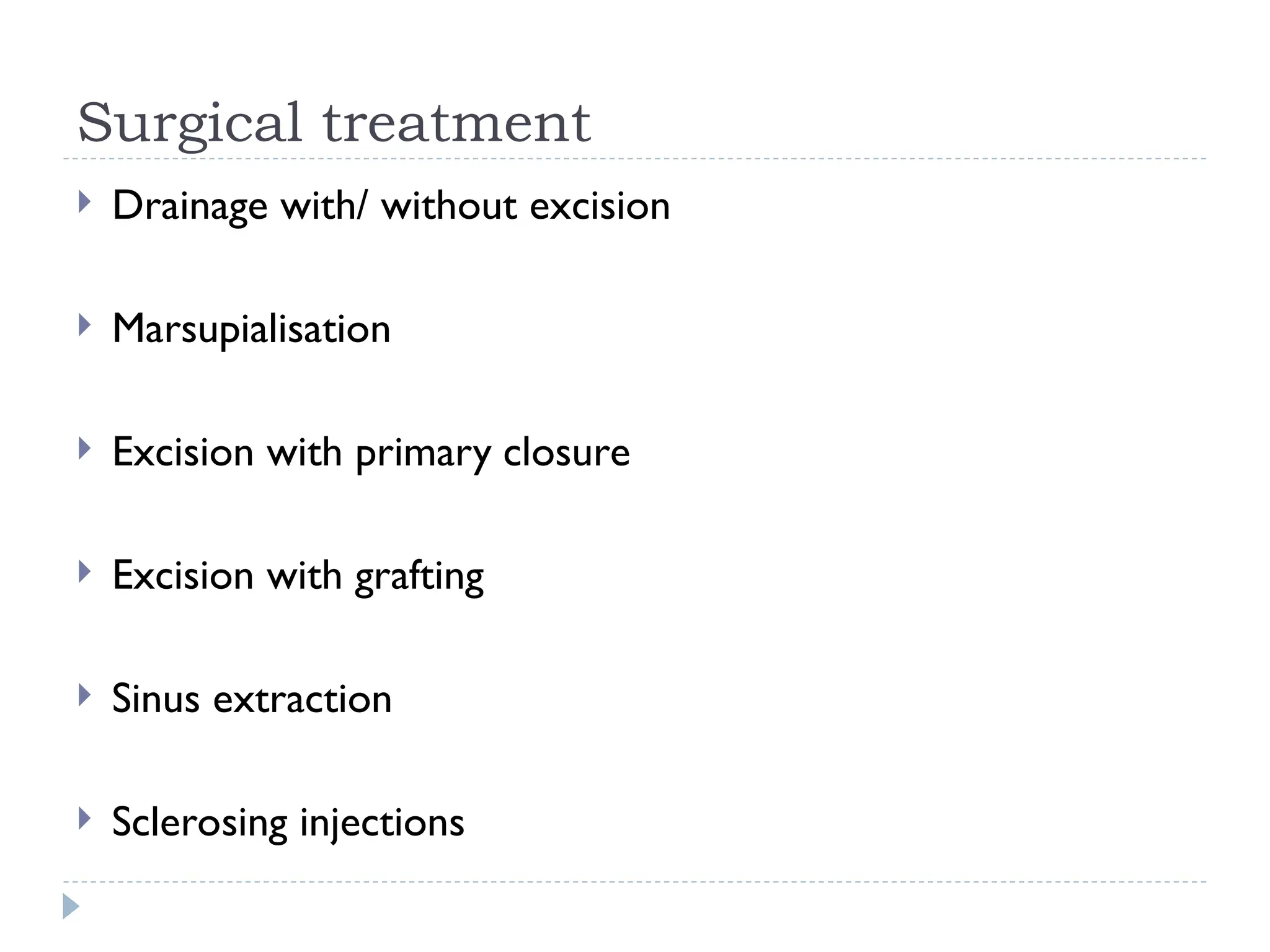 Surgical treatment

Drainage with/ without excision

Marsupialisation

Excision with primary closure

Excision with grafting

Sinus extraction

Sclerosing injections